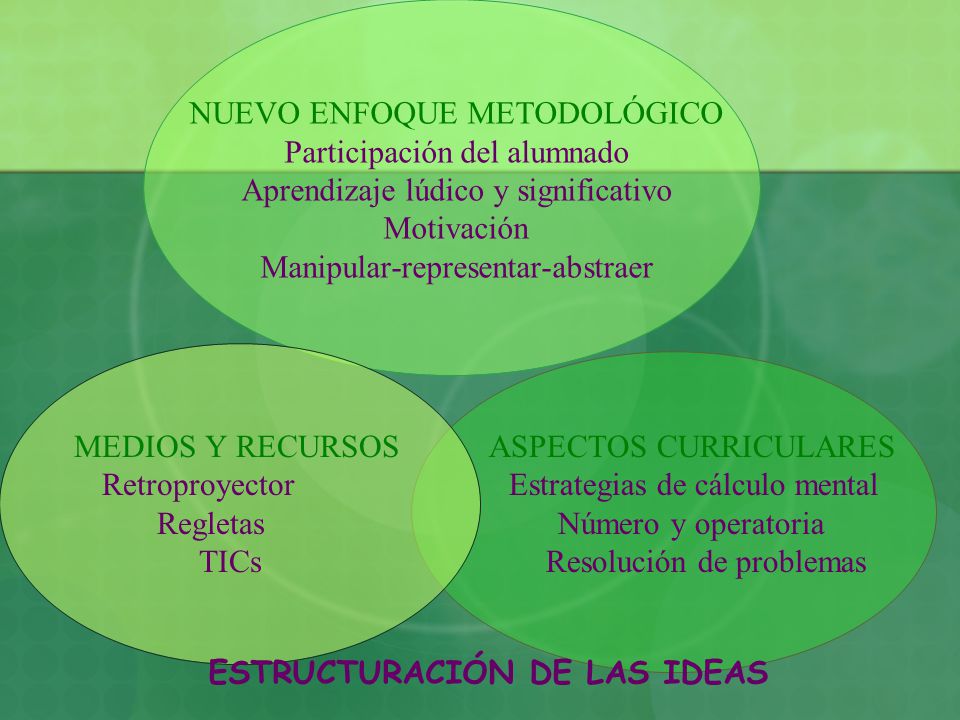 NUEVO ENFOQUE METODOLÓGICO
Participación del alumnado
Aprendizaje lúdico y significativo
Motivación
Manipular-representar-abstraer

MEDIOS Y RECURSOS
Retroproyector
Regletas
TICs

ASPECTOS CURRICULARES
Estrategias de cálculo mental
Número y operatoria
Resolución de problemas

ESTRUCTURACIÓN DE LAS IDEAS